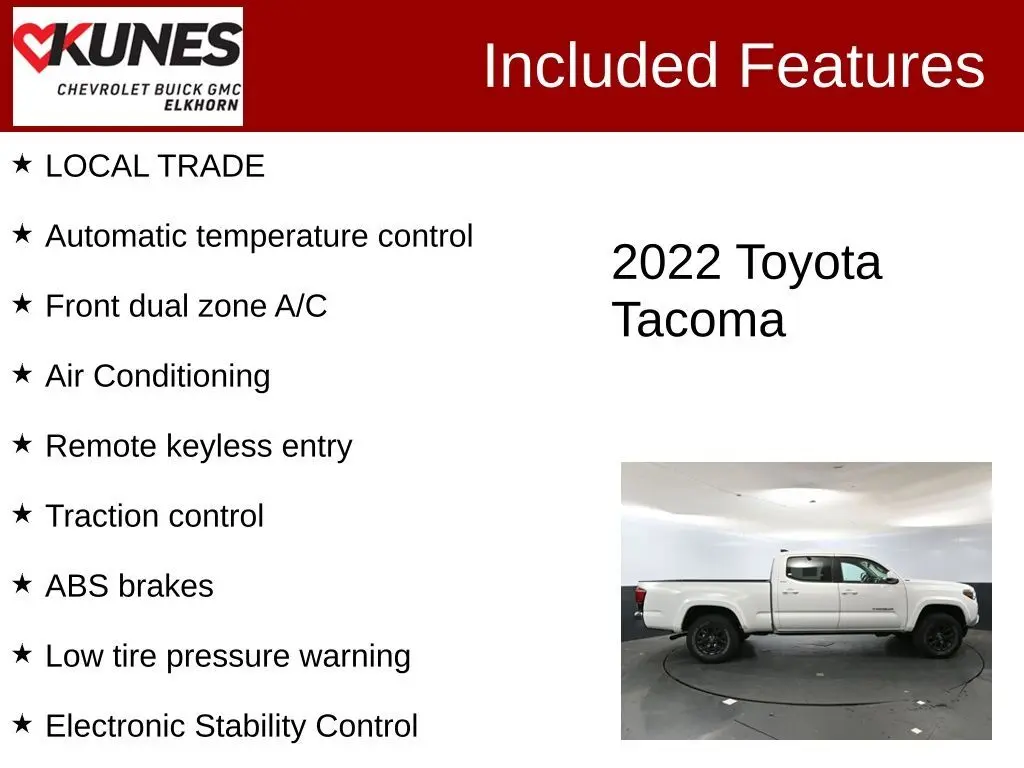 KUNES
CHEVROLET BUICK GMC
ELKHORN

Included Features

★ LOCAL TRADE

★ Automatic temperature control

★ Front dual zone A/C

★ Air Conditioning

★ Remote keyless entry

★ Traction control

★ ABS brakes

★ Low tire pressure warning

★ Electronic Stability Control

2022 Toyota Tacoma